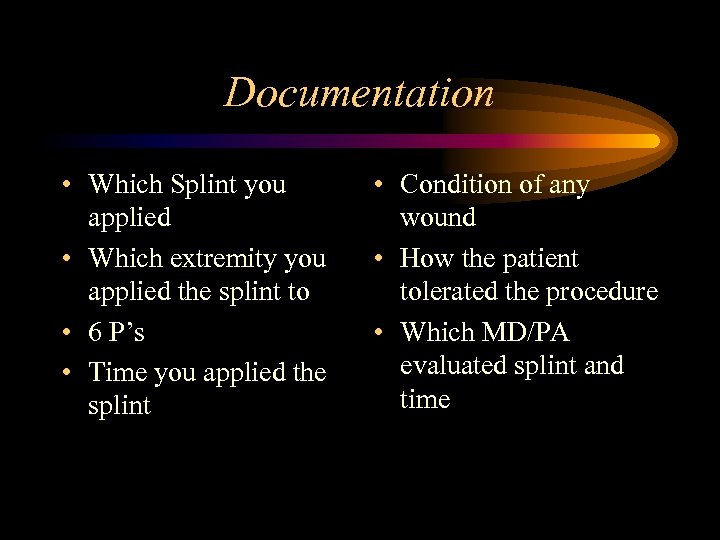 Documentation

• Which Splint you applied
• Which extremity you applied the splint to
• 6 P's
• Time you applied the splint

• Condition of any wound
• How the patient tolerated the procedure
• Which MD/PA evaluated splint and time